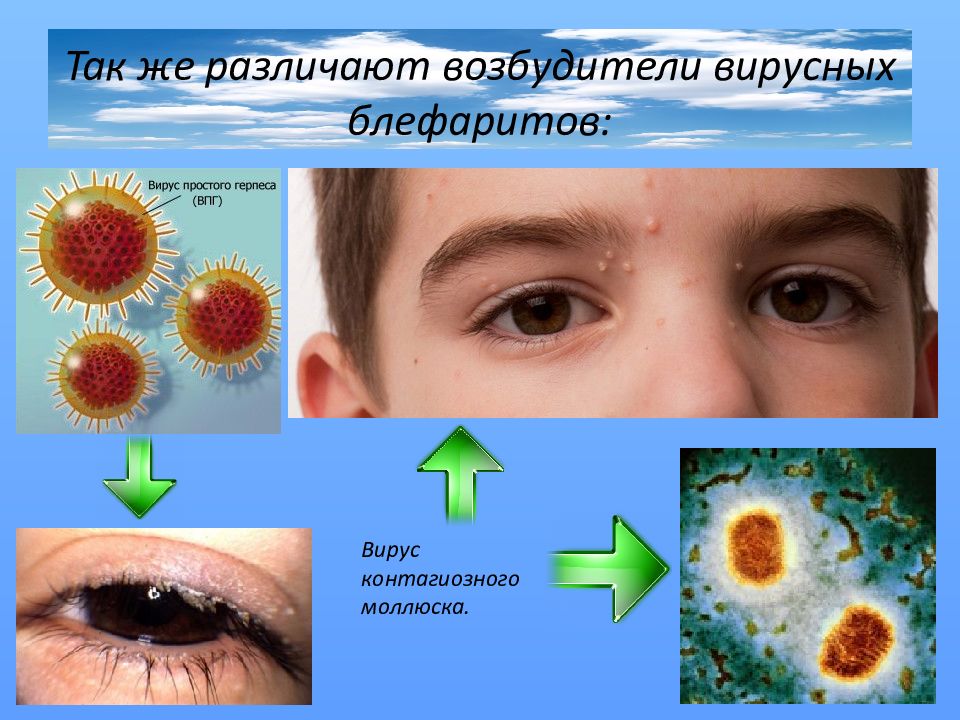 Так же различают возбудители вирусных блефаритов:

Вирус простого герпеса (ВПГ)

Вирус контагиозного моллюска.